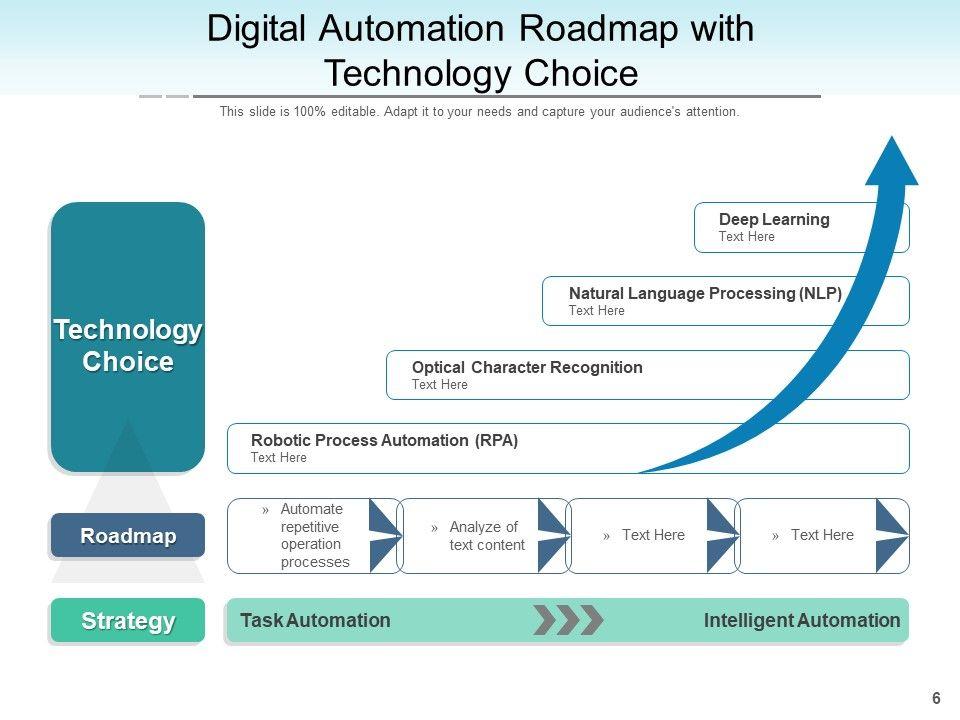 Digital Automation Roadmap with Technology Choice

This slide is 100% editable. Adapt it to your needs and capture your audience's attention.

Technology Choice

Deep Learning
Text Here

Natural Language Processing (NLP)
Text Here

Optical Character Recognition
Text Here

Robotic Process Automation (RPA)
Text Here

Roadmap

» Automate repetitive operation processes

» Analyze of text content

» Text Here

» Text Here

Strategy

Task Automation

Intelligent Automation

6